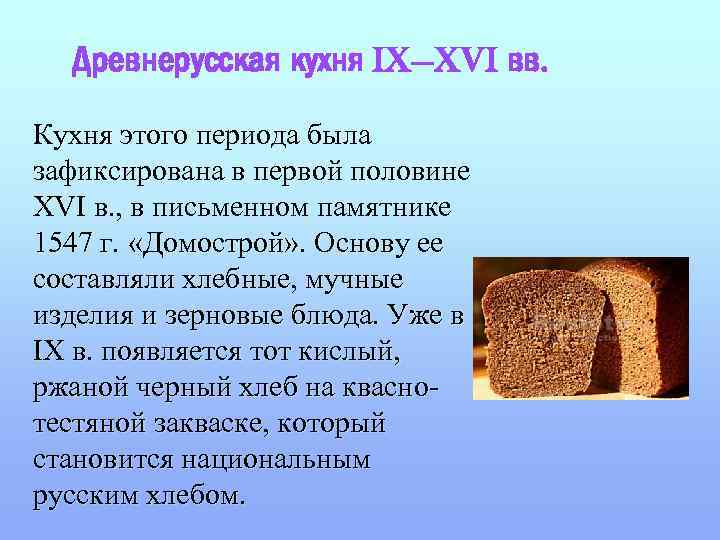 Древнерусская кухня IX–XVI вв.

Кухня этого периода была зафиксирована в первой половине XVI в., в письменном памятнике 1547 г. «Домострой». Основу ее составляли хлебные, мучные изделия и зерновые блюда. Уже в IX в. появляется тот кислый, ржаной черный хлеб на квасно-тестяной закваске, который становится национальным русским хлебом.